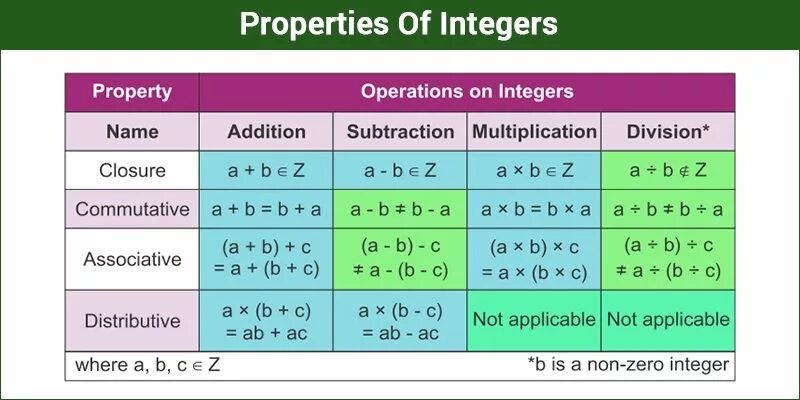 Properties Of Integers

| Property | Operations on Integers | | | |
|---|---|---|---|---|
| Name | Addition | Subtraction | Multiplication | Division* |
| Closure | $a + b \in Z$ | $a - b \in Z$ | $a \times b \in Z$ | $a \div b \notin Z$ |
| Commutative | $a + b = b + a$ | $a - b \neq b - a$ | $a \times b = b \times a$ | $a \div b \neq b \div a$ |
| Associative | $(a + b) + c = a + (b + c)$ | $(a - b) - c \neq a - (b - c)$ | $(a \times b) \times c = a \times (b \times c)$ | $(a \div b) \div c \neq a \div (b \div c)$ |
| Distributive | $a \times (b + c) = ab + ac$ | $a \times (b - c) = ab - ac$ | Not applicable | Not applicable |

where $a, b, c \in Z$ *b is a non-zero integer